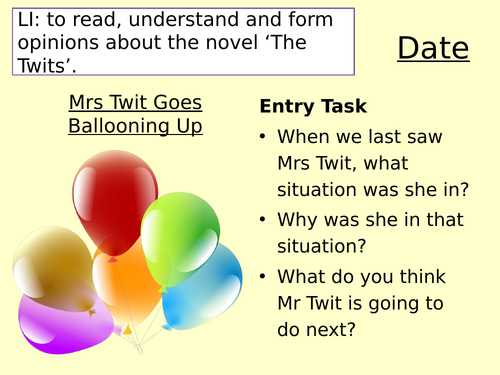 LI: to read, understand and form opinions about the novel ‘The Twits’.

Date

Mrs Twit Goes Ballooning Up

Entry Task

• When we last saw Mrs Twit, what situation was she in?
• Why was she in that situation?
• What do you think Mr Twit is going to do next?